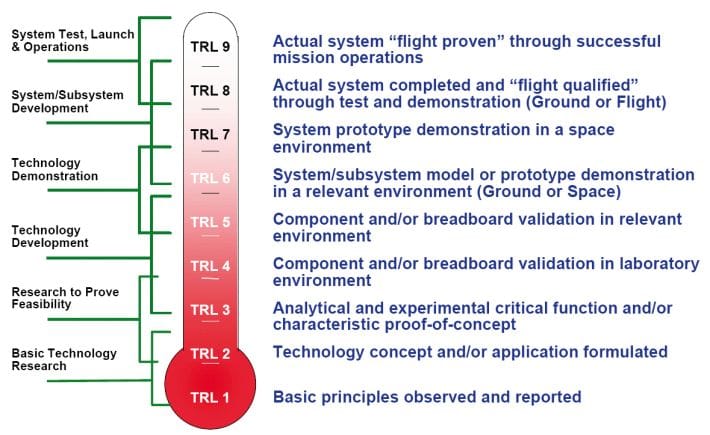 System Test, Launch & Operations

System/Subsystem Development

Technology Demonstration

Technology Development

Research to Prove Feasibility

Basic Technology Research

TRL 9
TRL 8
TRL 7
TRL 6
TRL 5
TRL 4
TRL 3
TRL 2
TRL 1

Actual system “flight proven” through successful mission operations

Actual system completed and “flight qualified” through test and demonstration (Ground or Flight)

System prototype demonstration in a space environment

System/subsystem model or prototype demonstration in a relevant environment (Ground or Space)

Component and/or breadboard validation in relevant environment

Component and/or breadboard validation in laboratory environment

Analytical and experimental critical function and/or characteristic proof-of-concept

Technology concept and/or application formulated

Basic principles observed and reported